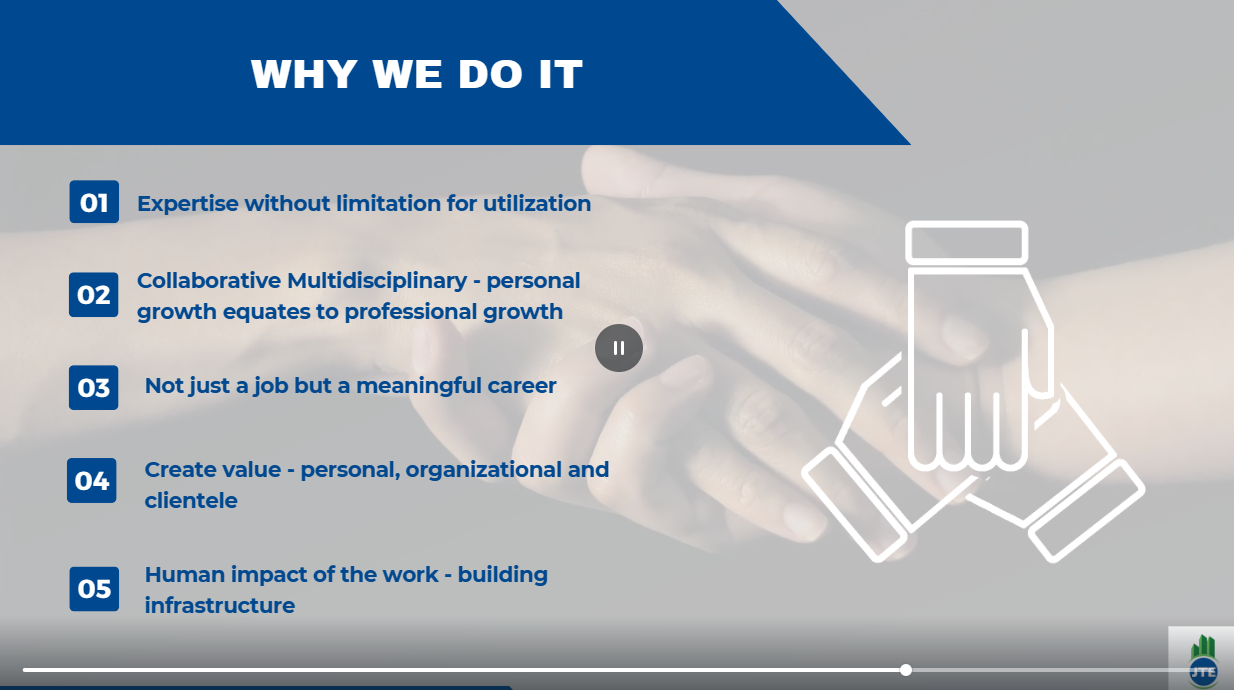 WHY WE DO IT

01 Expertise without limitation for utilization

02 Collaborative Multidisciplinary - personal growth equates to professional growth

03 Not just a job but a meaningful career

04 Create value - personal, organizational and clientele

05 Human impact of the work - building infrastructure

JTE